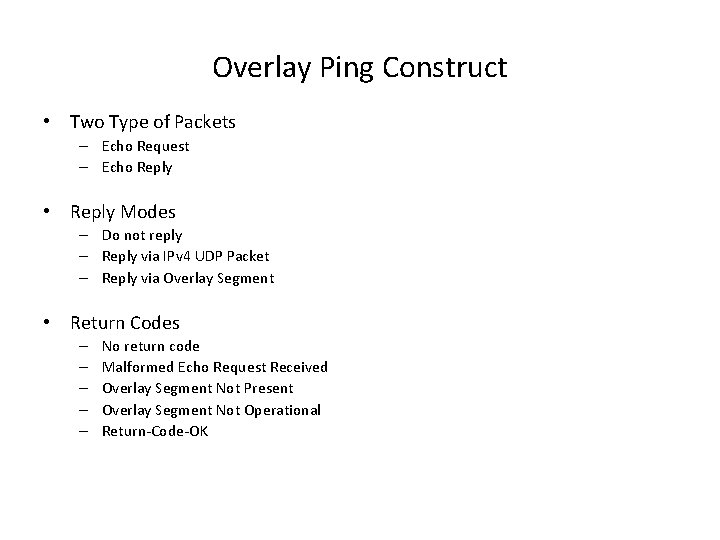 Overlay Ping Construct

• Two Type of Packets
– Echo Request
– Echo Reply

• Reply Modes
– Do not reply
– Reply via IPv4 UDP Packet
– Reply via Overlay Segment

• Return Codes
– No return code
– Malformed Echo Request Received
– Overlay Segment Not Present
– Overlay Segment Not Operational
– Return-Code-OK